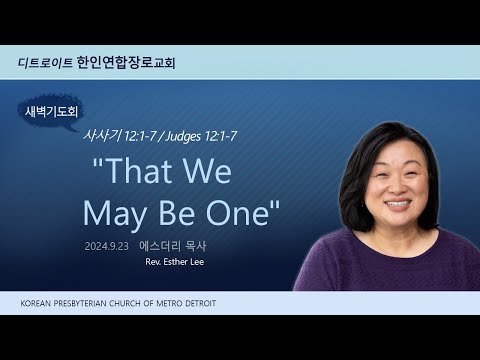 디트로이트 한인연합장로교회

새벽기도회

사사기 12:1-7 / Judges 12:1-7

"That We May Be One"

2024.9.23 에스더리 목사

Rev. Esther Lee

KOREAN PRESBYTERIAN CHURCH OF METRO DETROIT